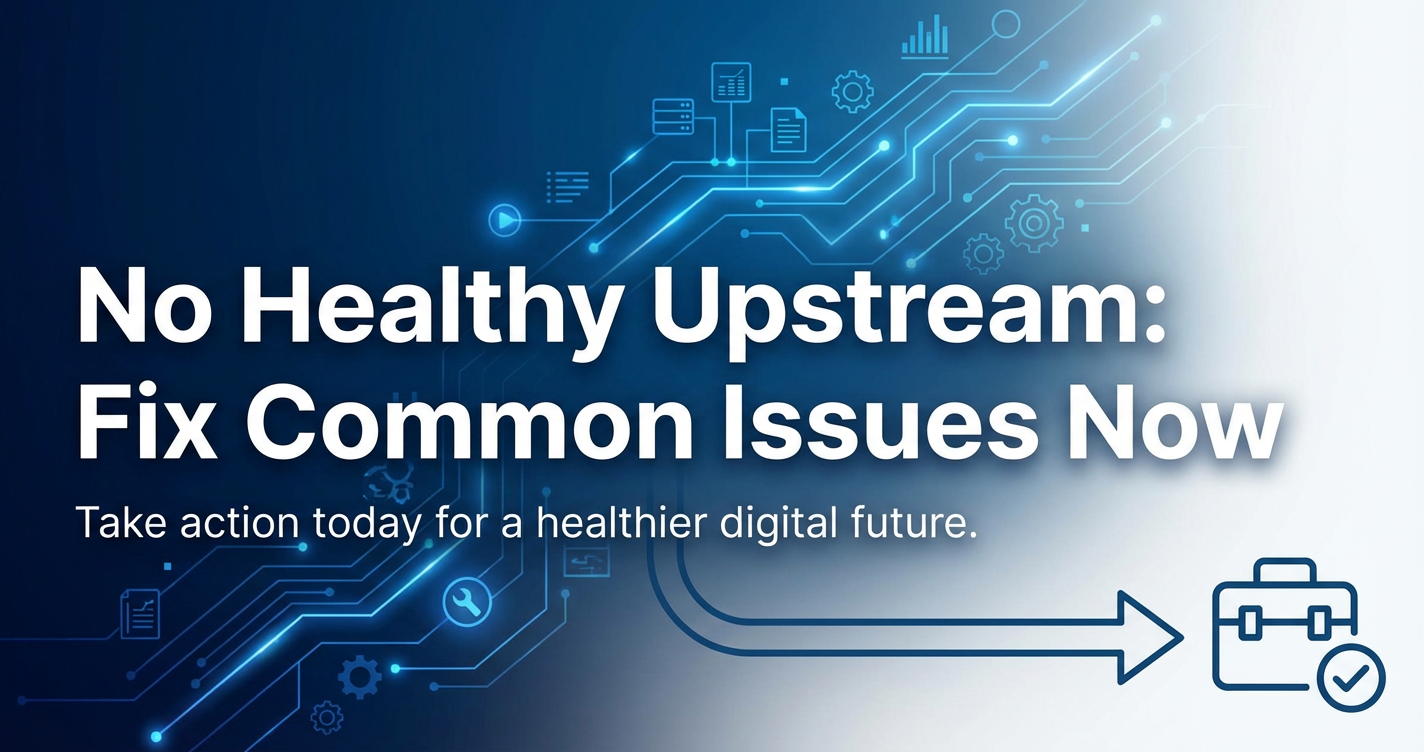 No Healthy Upstream:
Fix Common Issues Now

Take action today for a healthier digital future.